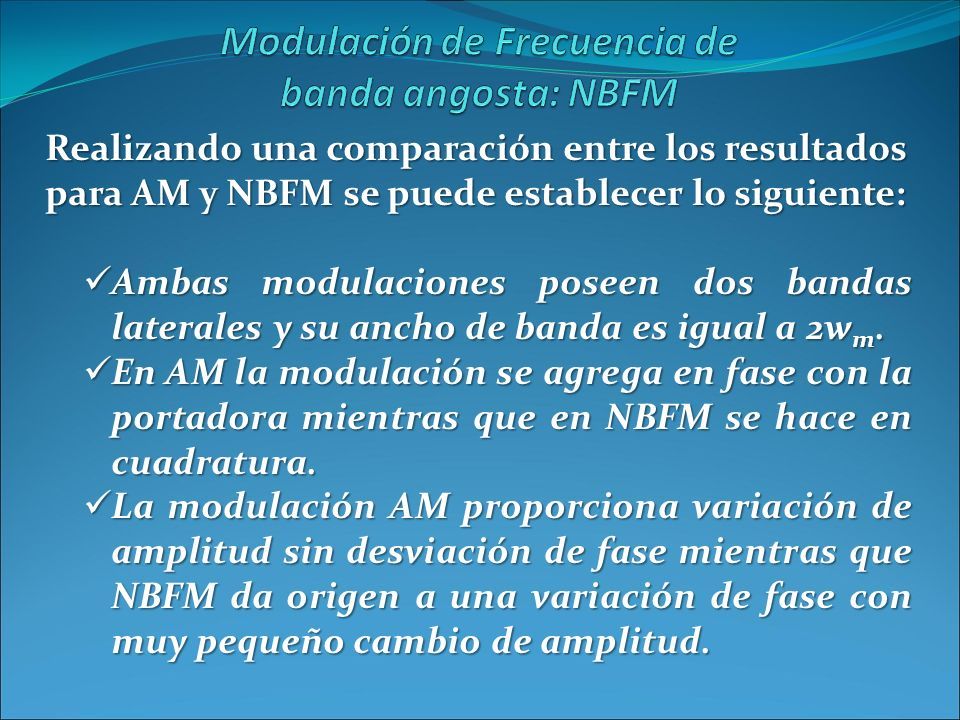 Modulación de Frecuencia de banda angosta: NBFM

Realizando una comparación entre los resultados para AM y NBFM se puede establecer lo siguiente:

✓Ambas modulaciones poseen dos bandas laterales y su ancho de banda es igual a $2w_m$.
✓En AM la modulación se agrega en fase con la portadora mientras que en NBFM se hace en cuadratura.
✓La modulación AM proporciona variación de amplitud sin desviación de fase mientras que NBFM da origen a una variación de fase con muy pequeño cambio de amplitud.